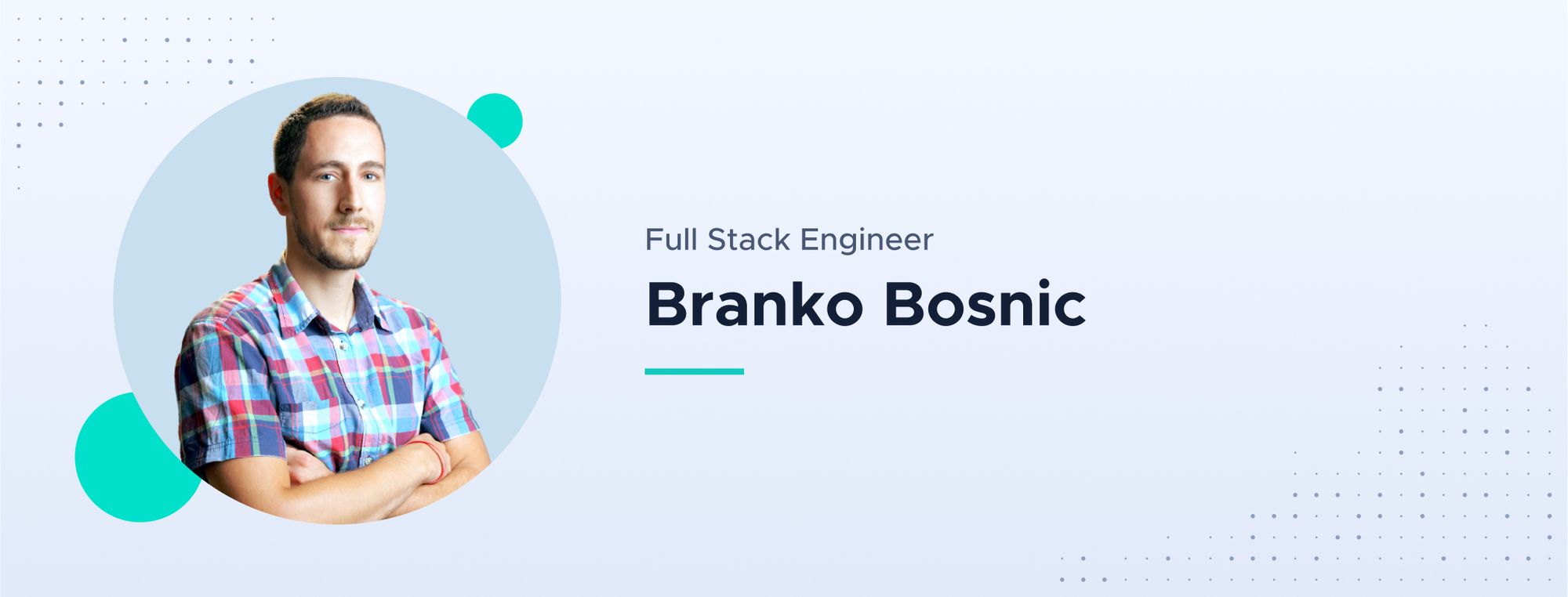 Full Stack Engineer

Branko Bosnic